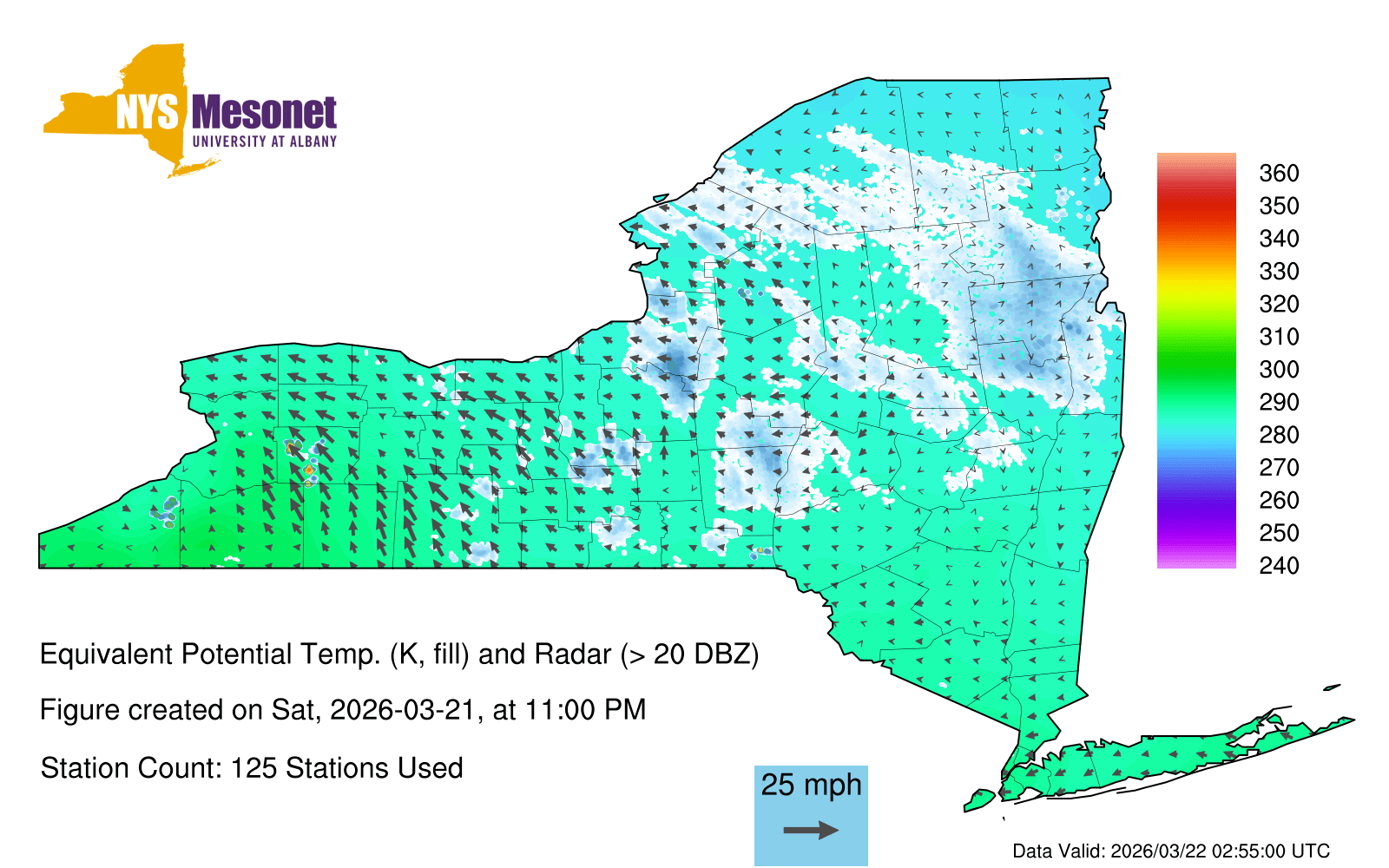 NYS Mesonet
UNIVERSITY AT ALBANY

360
350
340
330
320
310
300
290
280
270
260
250
240

Equivalent Potential Temp. (K, fill) and Radar (> 20 DBZ)

Figure created on Sat, 2026-03-21, at 11:00 PM

Station Count: 125 Stations Used

25 mph

Data Valid: 2026/03/22 02:55:00 UTC